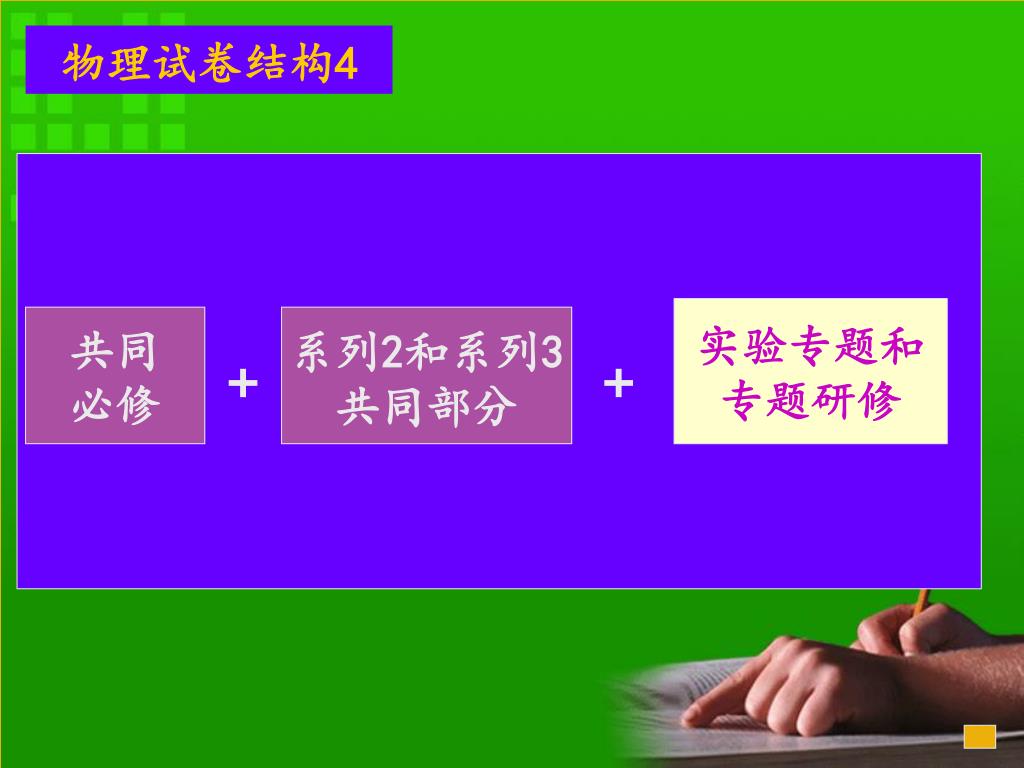 物理试卷结构4

共同必修

+

系列2和系列3共同部分

+

实验专题和专题研修